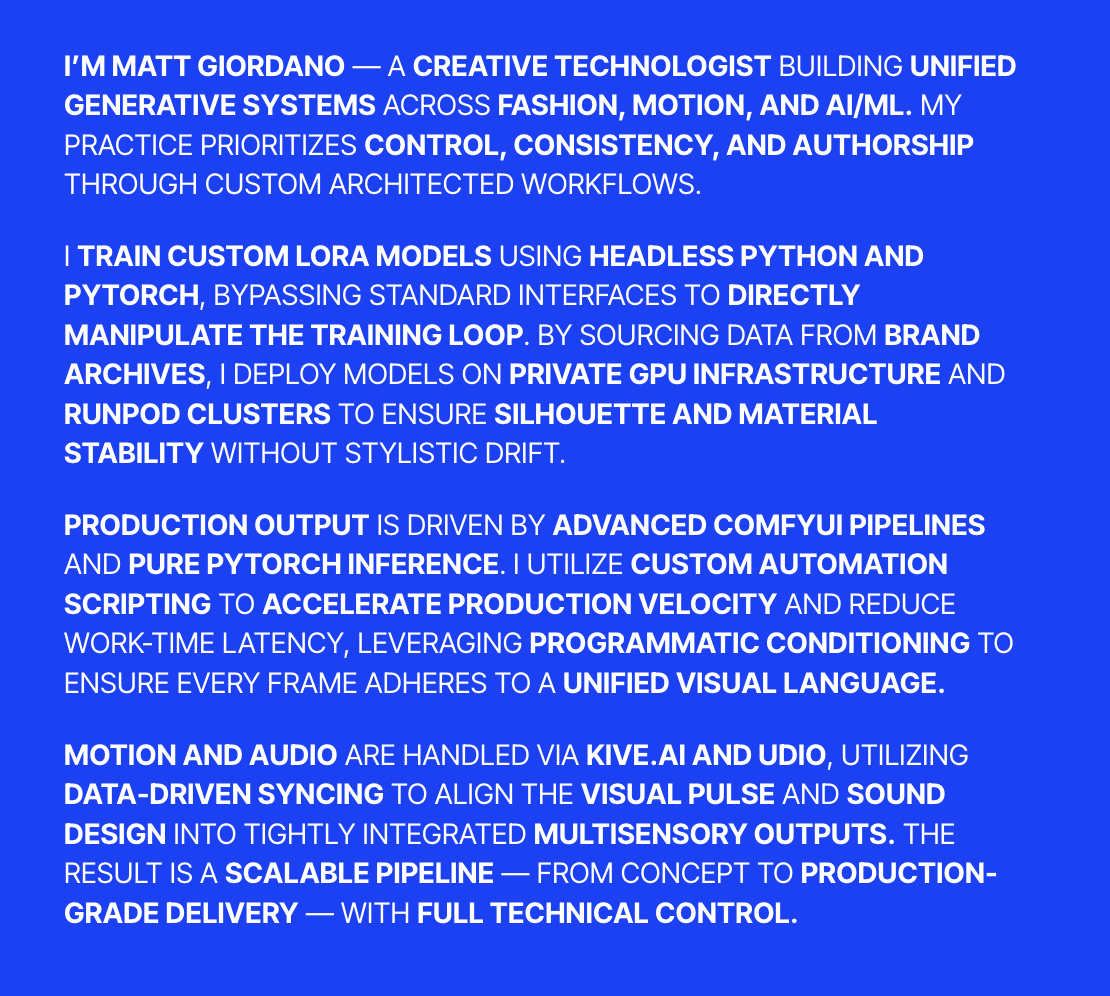 I'M MATT GIORDANO — A CREATIVE TECHNOLOGIST BUILDING UNIFIED GENERATIVE SYSTEMS ACROSS FASHION, MOTION, AND AI/ML. MY PRACTICE PRIORITIZES CONTROL, CONSISTENCY, AND AUTHORSHIP THROUGH CUSTOM ARCHITECTED WORKFLOWS.

I TRAIN CUSTOM LORA MODELS USING HEADLESS PYTHON AND PYTORCH, BYPASSING STANDARD INTERFACES TO DIRECTLY MANIPULATE THE TRAINING LOOP. BY SOURCING DATA FROM BRAND ARCHIVES, I DEPLOY MODELS ON PRIVATE GPU INFRASTRUCTURE AND RUNPOD CLUSTERS TO ENSURE SILHOUETTE AND MATERIAL STABILITY WITHOUT STYLISTIC DRIFT.

PRODUCTION OUTPUT IS DRIVEN BY ADVANCED COMFYUI PIPELINES AND PURE PYTORCH INFERENCE. I UTILIZE CUSTOM AUTOMATION SCRIPTING TO ACCELERATE PRODUCTION VELOCITY AND REDUCE WORK-TIME LATENCY, LEVERAGING PROGRAMMATIC CONDITIONING TO ENSURE EVERY FRAME ADHERES TO A UNIFIED VISUAL LANGUAGE.

MOTION AND AUDIO ARE HANDLED VIA KIVE.AI AND UDIO, UTILIZING DATA-DRIVEN SYNCING TO ALIGN THE VISUAL PULSE AND SOUND DESIGN INTO TIGHTLY INTEGRATED MULTISENSORY OUTPUTS. THE RESULT IS A SCALABLE PIPELINE — FROM CONCEPT TO PRODUCTION-GRADE DELIVERY — WITH FULL TECHNICAL CONTROL.